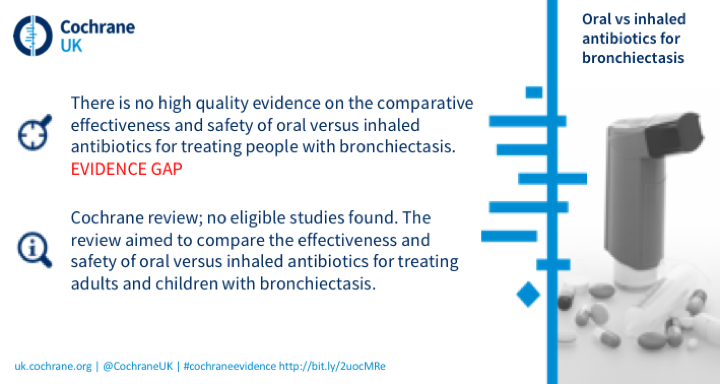 Cochrane
UK

Oral vs inhaled antibiotics for bronchiectasis

There is no high quality evidence on the comparative effectiveness and safety of oral versus inhaled antibiotics for treating people with bronchiectasis.
EVIDENCE GAP

Cochrane review; no eligible studies found. The review aimed to compare the effectiveness and safety of oral versus inhaled antibiotics for treating adults and children with bronchiectasis.

uk.cochrane.org | @CochraneUK | #cochraneevidence http://bit.ly/2uocMRe